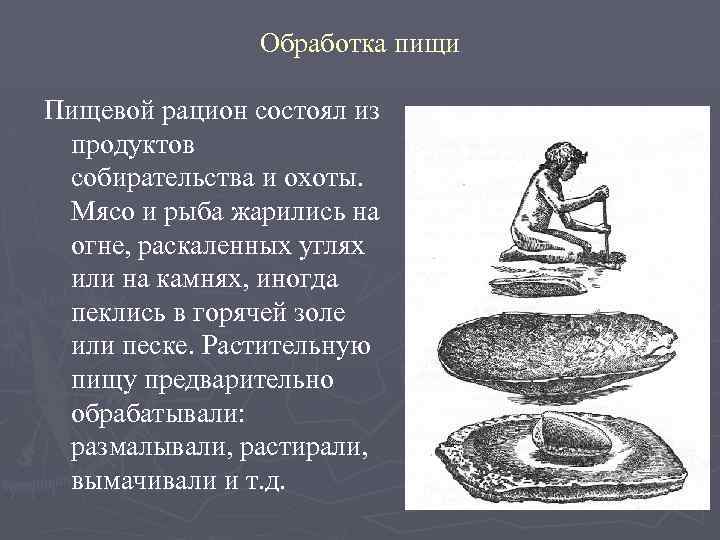 Обработка пищи

Пищевой рацион состоял из продуктов собирательства и охоты. Мясо и рыба жарились на огне, раскаленных углях или на камнях, иногда пеклись в горячей золе или песке. Растительную пищу предварительно обрабатывали: размалывали, растирали, вымачивали и т.д.